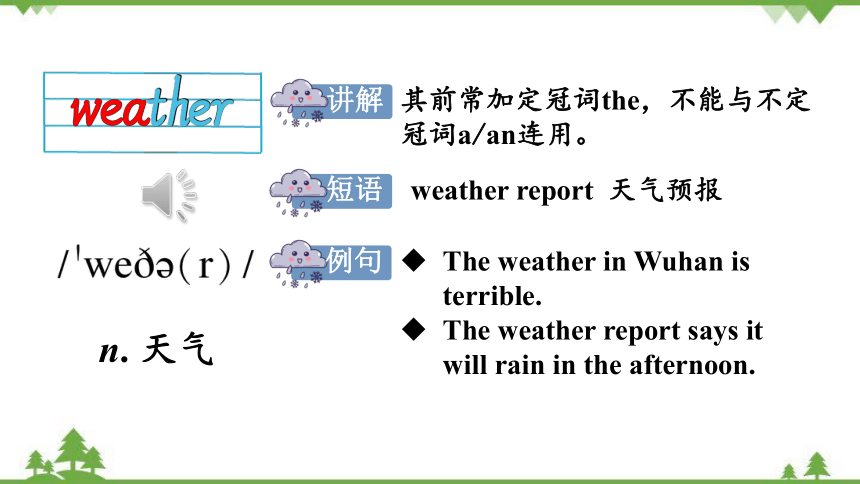 weather

/ˈweðə(r)/

n. 天气

讲解 其前常加定冠词the，不能与不定冠词a/an连用。

短语 weather report 天气预报

例句 ◆ The weather in Wuhan is terrible.
◆ The weather report says it will rain in the afternoon.